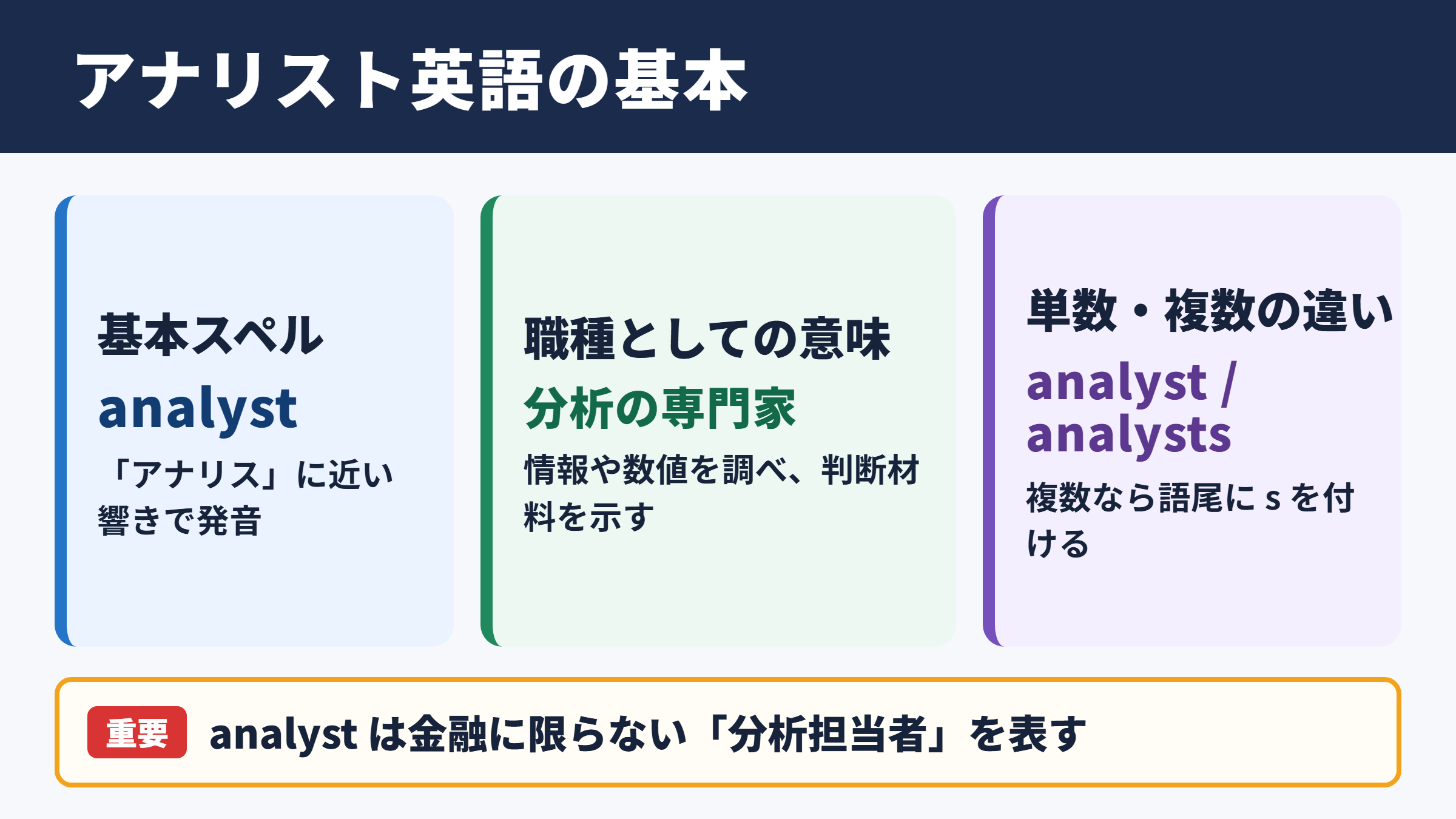 アナリスト英語の基本

基本スペル

analyst

「アナリス」に近い響きで発音

職種としての意味

分析の専門家

情報や数値を調べ、判断材料を示す

単数・複数の違い

analyst / analysts

複数なら語尾に s を付ける

重要 analyst は金融に限らない「分析担当者」を表す